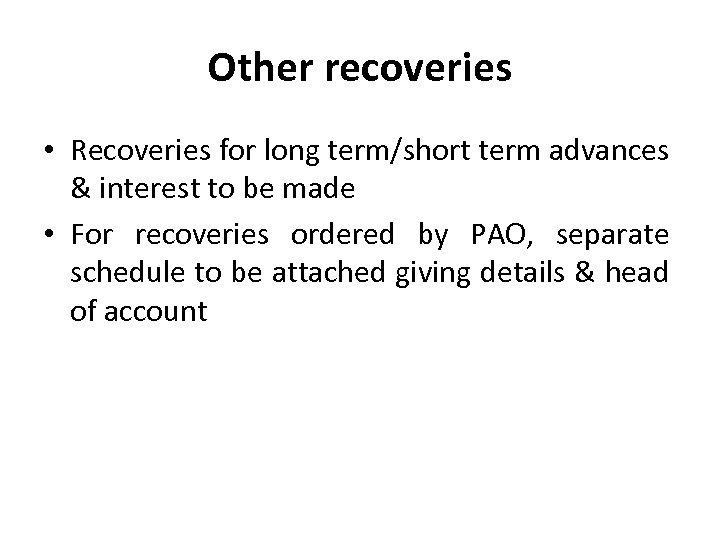 Other recoveries

• Recoveries for long term/short term advances & interest to be made
• For recoveries ordered by PAO, separate schedule to be attached giving details & head of account